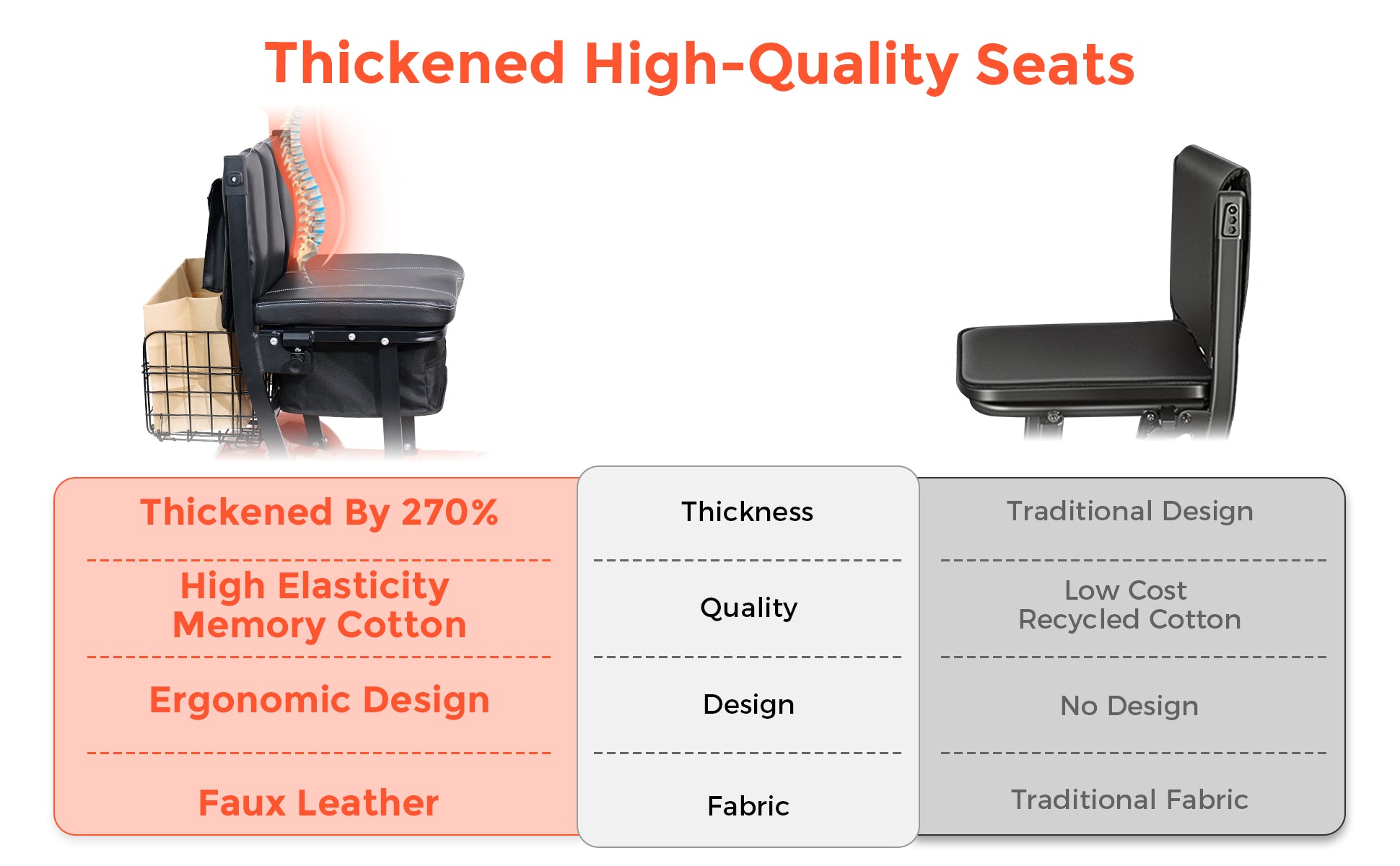 Thickened High-Quality Seats

| Thickened By 270% | Thickness | Traditional Design |
|---|---|---|
| High Elasticity Memory Cotton | Quality | Low Cost Recycled Cotton |
| Ergonomic Design | Design | No Design |
| Faux Leather | Fabric | Traditional Fabric |